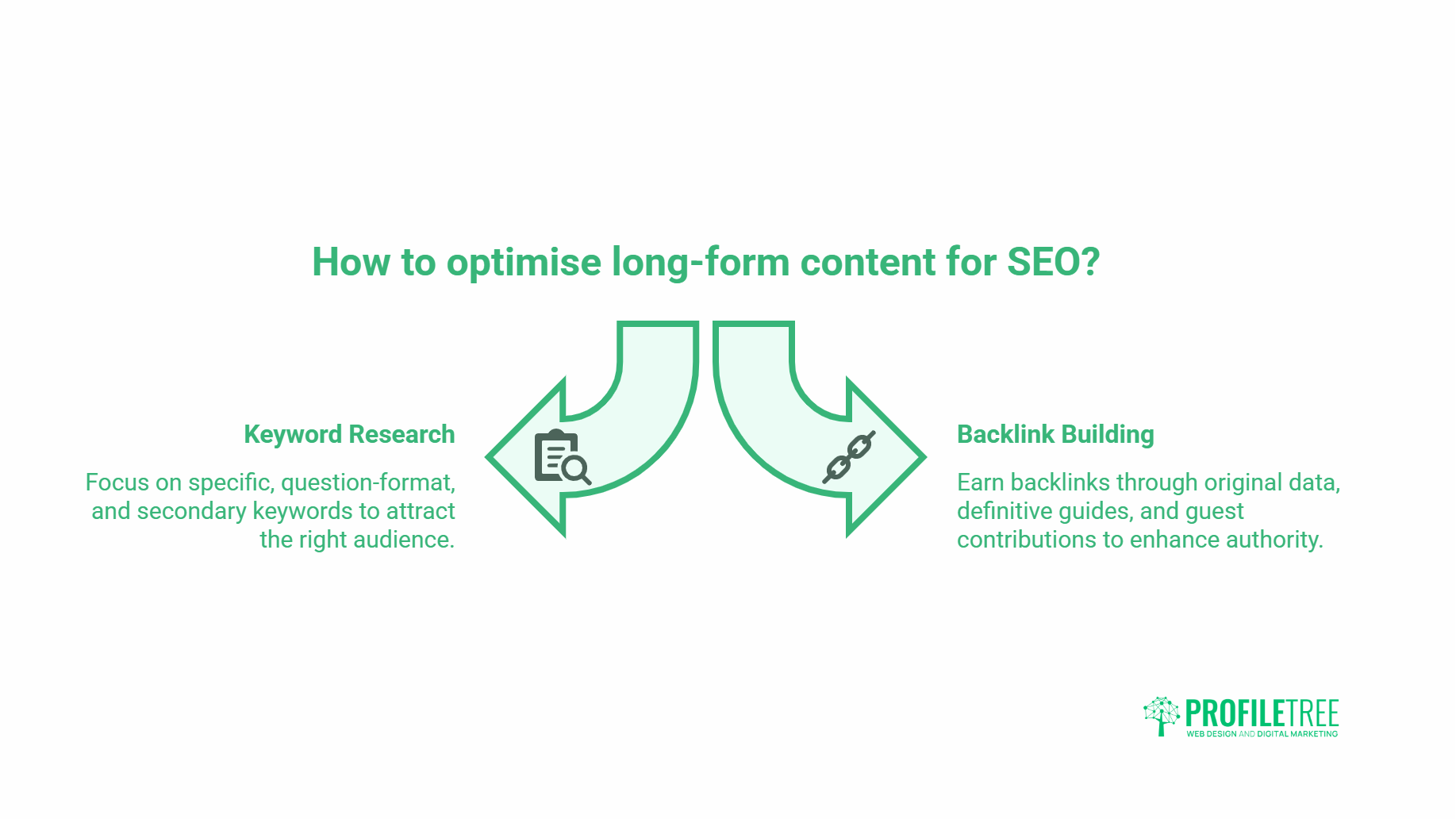 How to optimise long-form content for SEO?

Keyword Research

Focus on specific, question-format, and secondary keywords to attract the right audience.

Backlink Building

Earn backlinks through original data, definitive guides, and guest contributions to enhance authority.

PROFILETREE
WEB DESIGN AND DIGITAL MARKETING